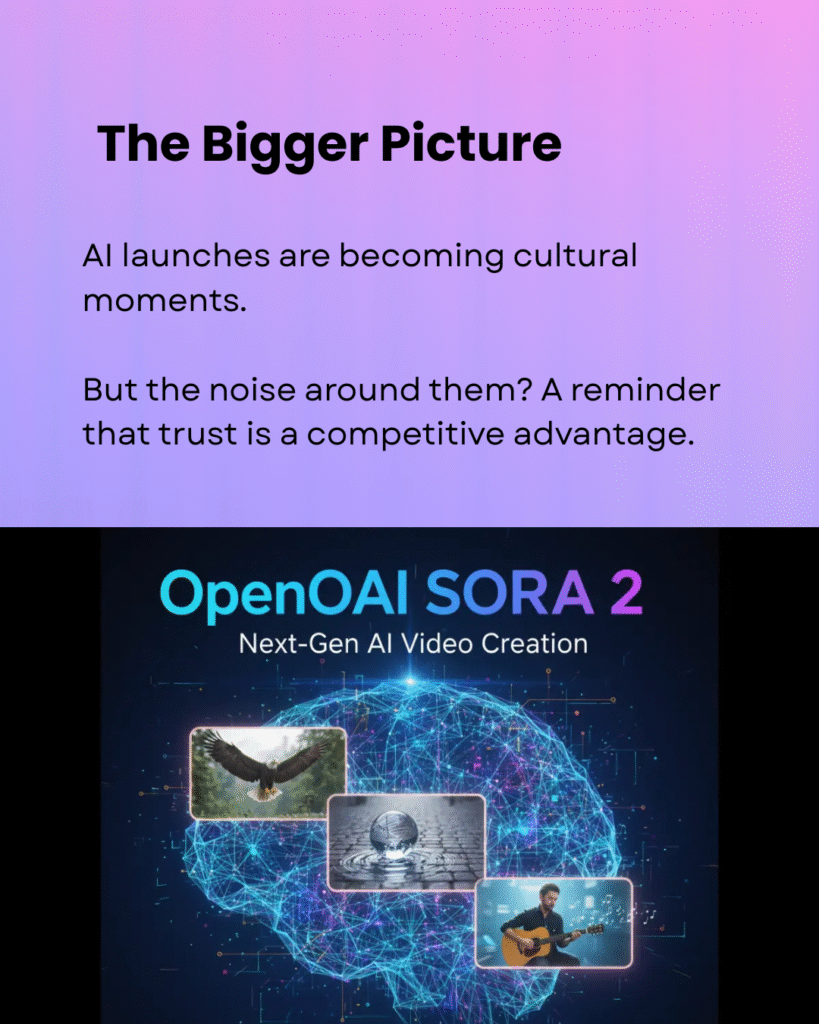 The Bigger Picture

AI launches are becoming cultural moments.

But the noise around them? A reminder that trust is a competitive advantage.

OpenOAI SORA 2

Next-Gen AI Video Creation